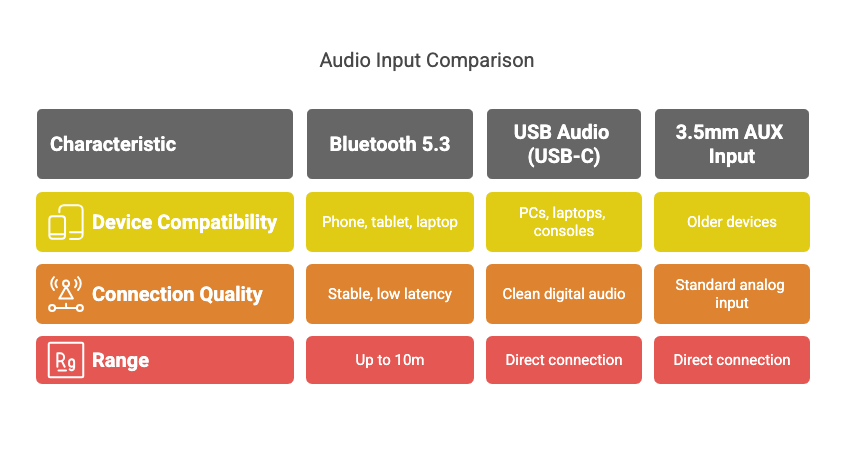 Audio Input Comparison

| Characteristic | Bluetooth 5.3 | USB Audio (USB-C) | 3.5mm AUX Input |
|---|---|---|---|
| Device Compatibility | Phone, tablet, laptop | PCs, laptops, consoles | Older devices |
| Connection Quality | Stable, low latency | Clean digital audio | Standard analog input |
| Rg Range | Up to 10m | Direct connection | Direct connection |